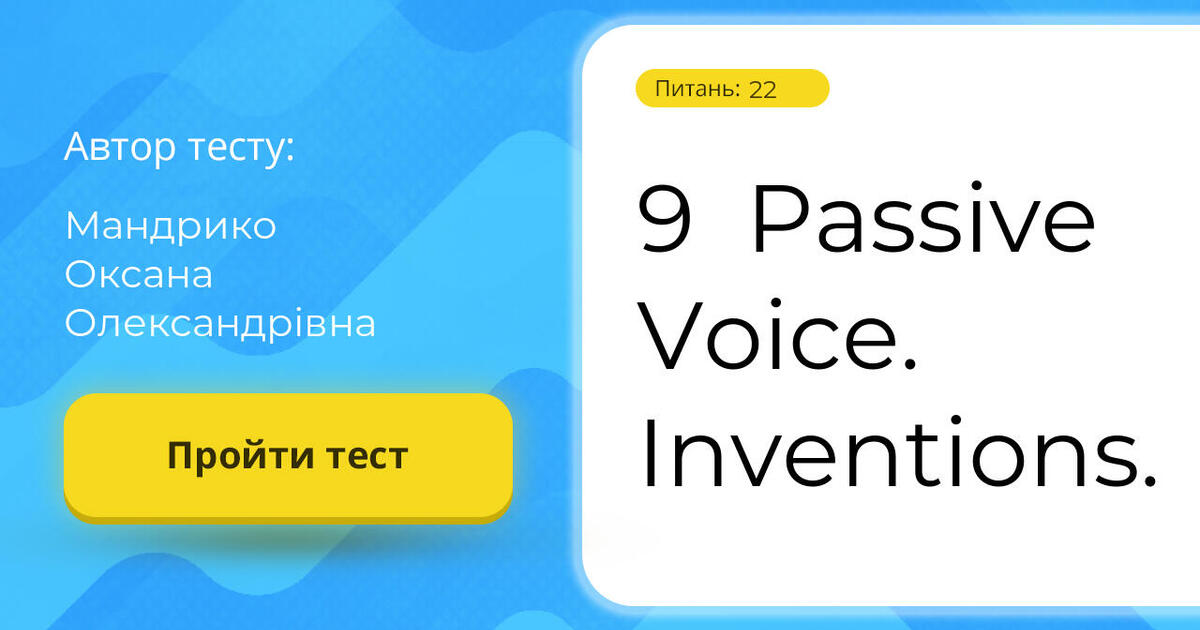 Автор тесту:

Мандрико Оксана Олександрівна

Пройти тест

Питань: 22

9 Passive Voice. Inventions.